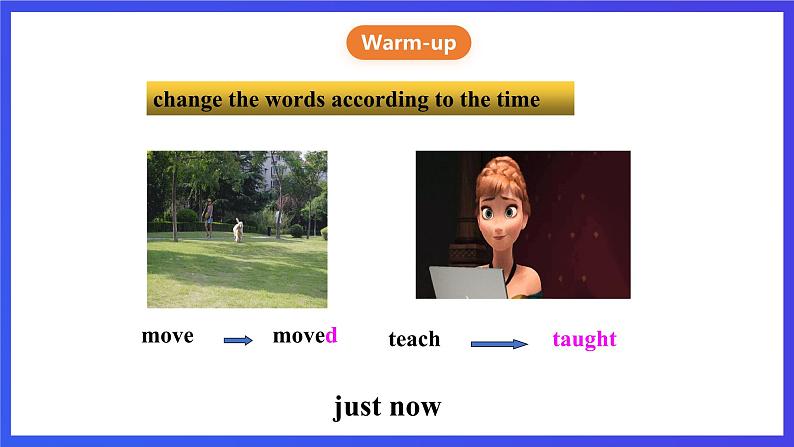 Warm-up

change the words according to the time

move → moved

teach → taught

just now